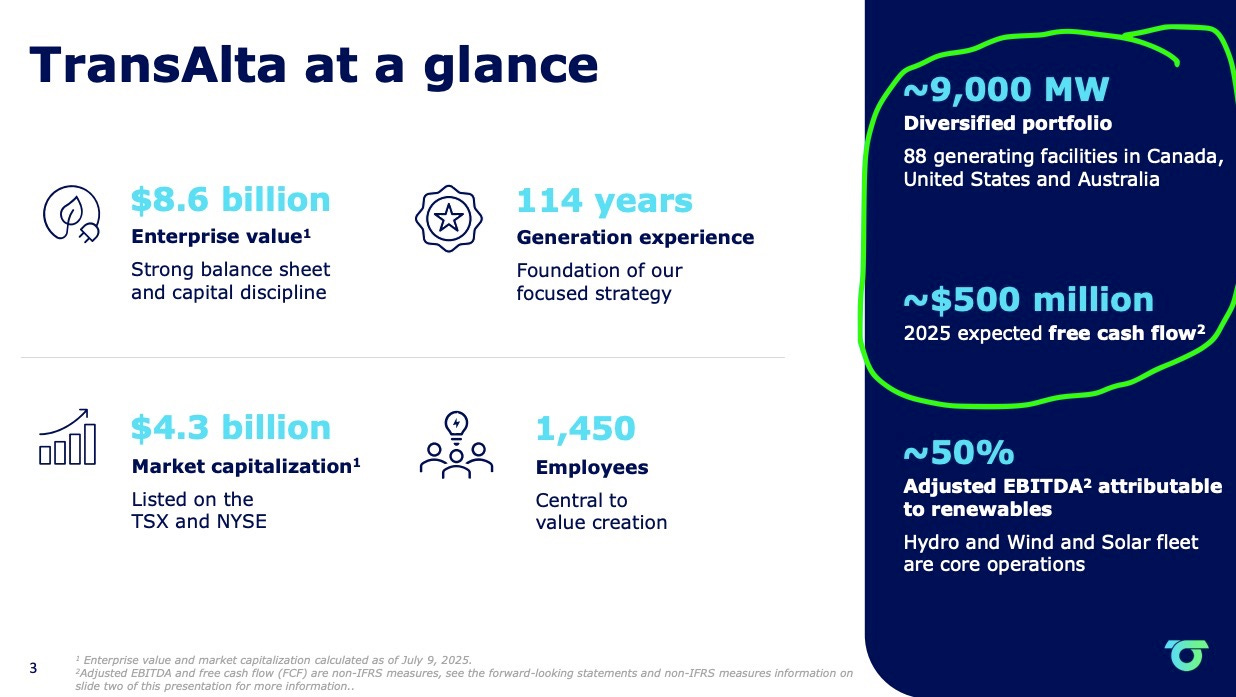 TransAlta at a glance

$8.6 billion
Enterprise value$^1$
Strong balance sheet and capital discipline

114 years
Generation experience
Foundation of our focused strategy

$4.3 billion
Market capitalization$^1$
Listed on the TSX and NYSE

1,450
Employees
Central to value creation

~9,000 MW
Diversified portfolio
88 generating facilities in Canada, United States and Australia

~$500 million
2025 expected free cash flow$^2$

~50%
Adjusted EBITDA$^2$ attributable to renewables
Hydro and Wind and Solar fleet are core operations

3

$^1$ Enterprise value and market capitalization calculated as of July 9, 2025.
$^2$Adjusted EBITDA and free cash flow (FCF) are non-IFRS measures, see the forward-looking statements and non-IFRS measures information on slide two of this presentation for more information..